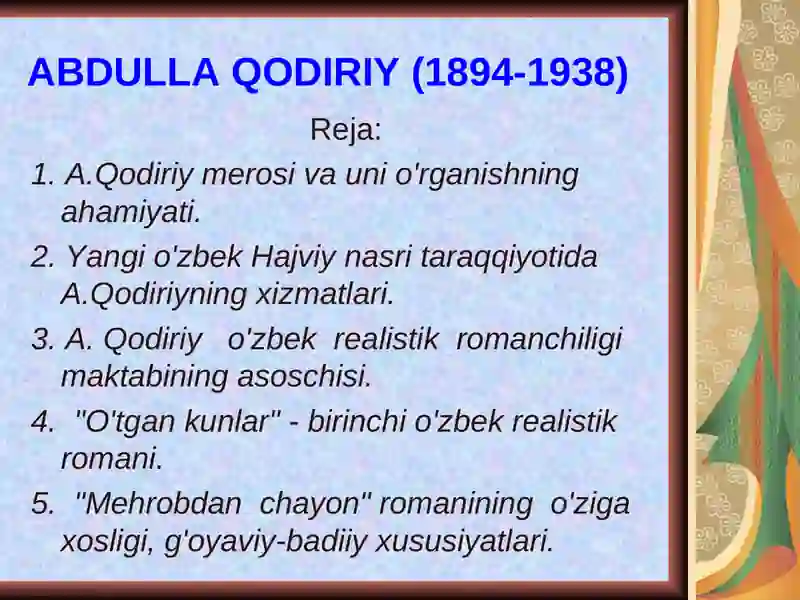 ABDULLA QODIRIY (1894-1938)

Reja:

1. A.Qodiriy merosi va uni o'rganishning ahamiyati.

2. Yangi o'zbek Hajviy nasri taraqqiyotida A.Qodiriyning xizmatlari.

3. A. Qodiriy o'zbek realistik romanchiligi maktabining asoschisi.

4. "O'tgan kunlar" - birinchi o'zbek realistik romani.

5. "Mehrobdan chayon" romanining o'ziga xosligi, g'oyaviy-badiiy xususiyatlari.